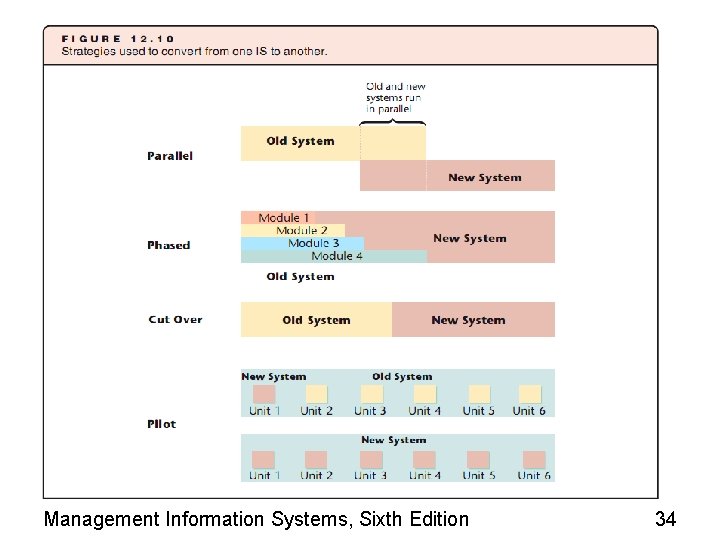 FIGURE 12.10
Strategies used to convert from one IS to another.

Old and new systems run in parallel

Parallel

Old System

New System

Phased

Module 1
Module 2
Module 3
Module 4

New System

Old System

Cut Over

Old System

New System

Pilot

New System

Old System

Unit 1 Unit 2 Unit 3 Unit 4 Unit 5 Unit 6

New System

Unit 1 Unit 2 Unit 3 Unit 4 Unit 5 Unit 6

Management Information Systems, Sixth Edition

34